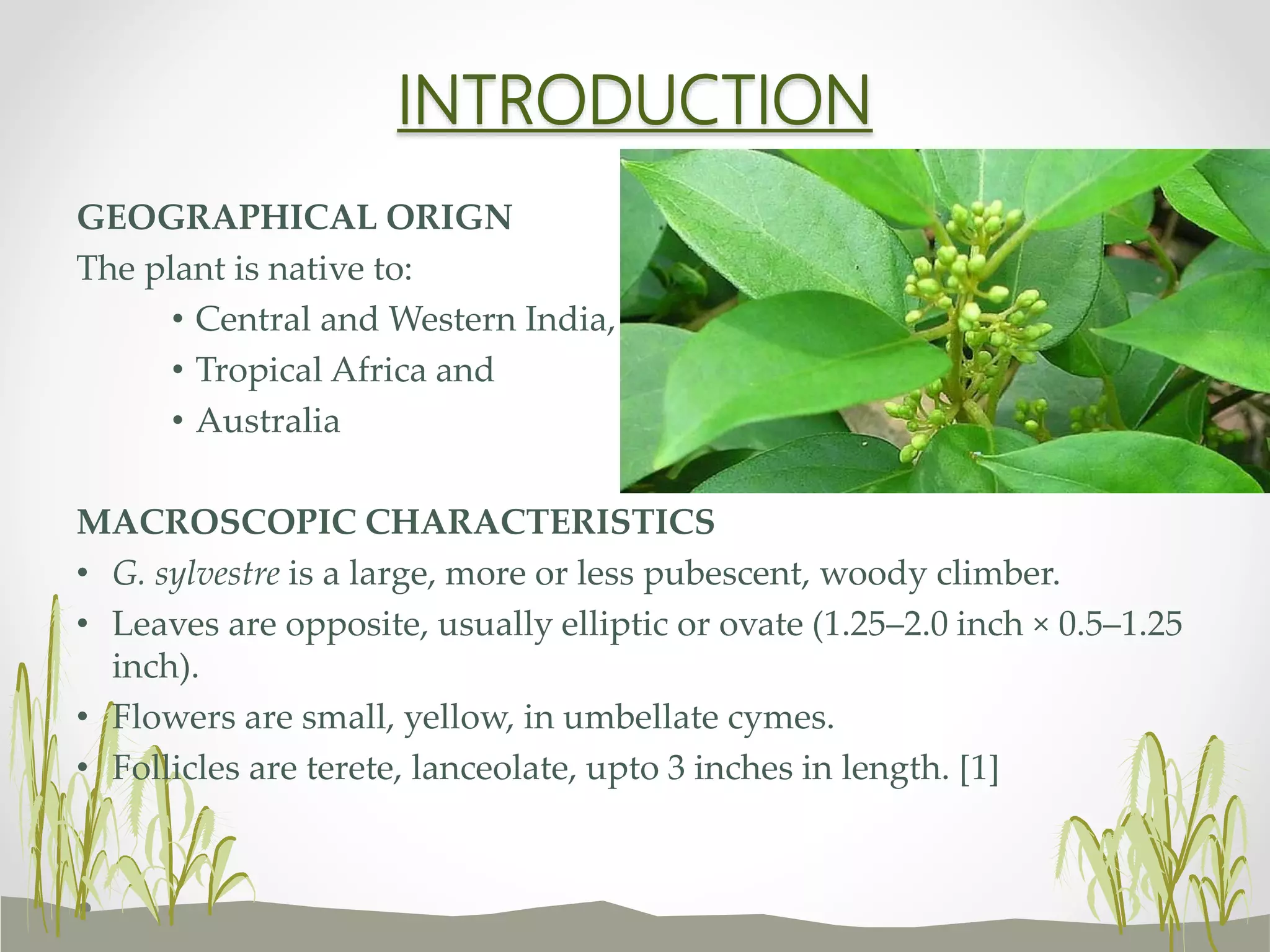 INTRODUCTION

GEOGRAPHICAL ORIGN

The plant is native to:

• Central and Western India,
• Tropical Africa and
• Australia

MACROSCOPIC CHARACTERISTICS

• G. sylvestre is a large, more or less pubescent, woody climber.
• Leaves are opposite, usually elliptic or ovate (1.25–2.0 inch × 0.5–1.25 inch).
• Flowers are small, yellow, in umbellate cymes.
• Follicles are terete, lanceolate, upto 3 inches in length. [1]